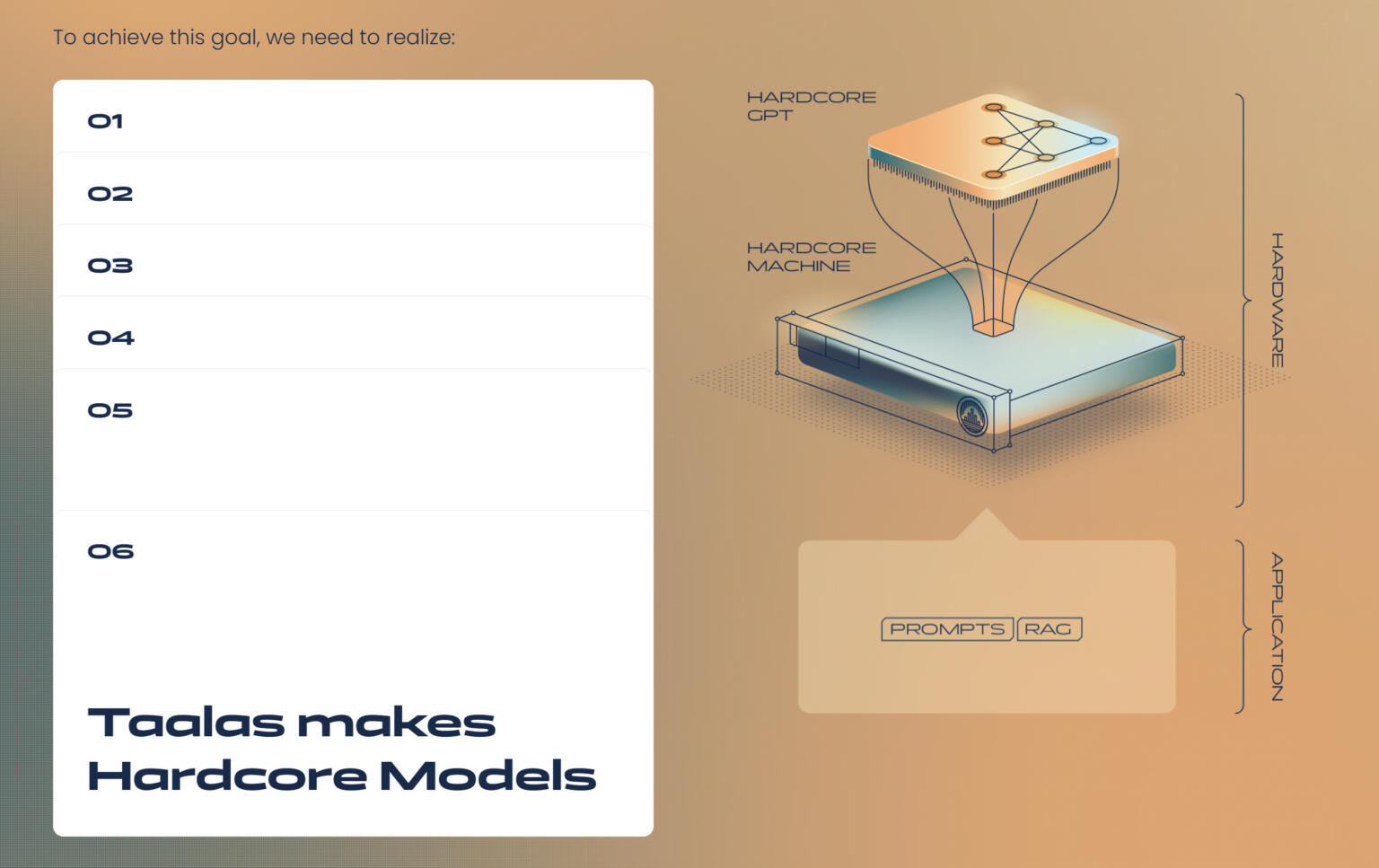 To achieve this goal, we need to realize:

01

02

03

04

05

06

Taalas makes Hardcore Models

HARDCORE GPT

HARDCORE MACHINE

HARDWARE

PROMPTS RAG

APPLICATION